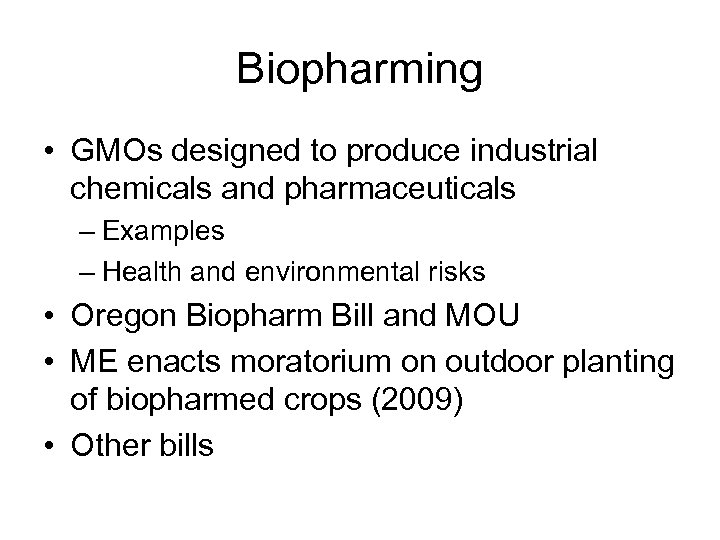 Biopharming

• GMOs designed to produce industrial chemicals and pharmaceuticals
– Examples
– Health and environmental risks
• Oregon Biopharm Bill and MOU
• ME enacts moratorium on outdoor planting of biopharmed crops (2009)
• Other bills